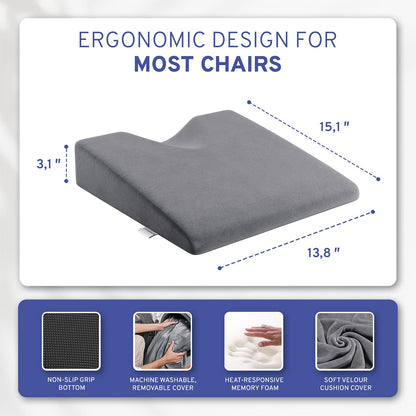 ERGONOMIC DESIGN FOR
MOST CHAIRS

15,1 "

3,1 "

13,8 "

NON-SLIP GRIP BOTTOM

MACHINE WASHABLE, REMOVABLE COVER

HEAT-RESPONSIVE MEMORY FOAM

SOFT VELOUR CUSHION COVER